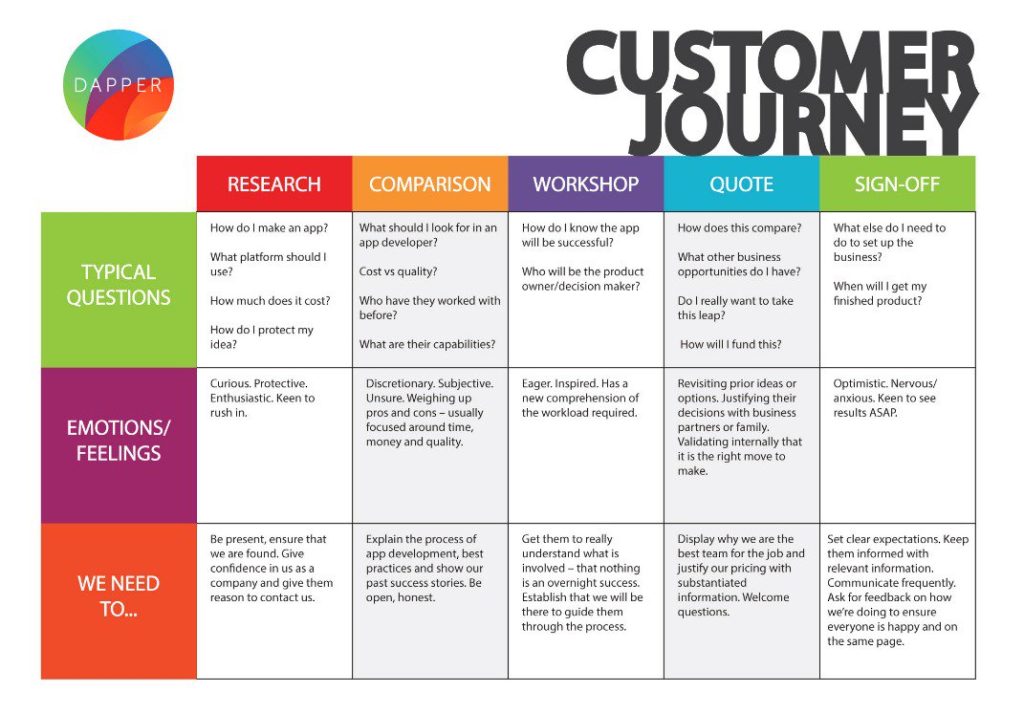 DAPPER

CUSTOMER JOURNEY

| | RESEARCH | COMPARISON | WORKSHOP | QUOTE | SIGN-OFF |
|---|---|---|---|---|---|
| TYPICAL QUESTIONS | How do I make an app? What platform should I use? How much does it cost? How do I protect my idea? | What should I look for in an app developer? Cost vs quality? Who have they worked with before? What are their capabilities? | How do I know the app will be successful? Who will be the product owner/decision maker? | How does this compare? What other business opportunities do I have? Do I really want to take this leap? How will I fund this? | What else do I need to do to set up the business? When will I get my finished product? |
| EMOTIONS/ FEELINGS | Curious. Protective. Enthusiastic. Keen to rush in. | Discretionary. Subjective. Unsure. Weighing up pros and cons – usually focused around time, money and quality. | Eager. Inspired. Has a new comprehension of the workload required. | Revisiting prior ideas or options. Justifying their decisions with business partners or family. Validating internally that it is the right move to make. | Optimistic. Nervous/ anxious. Keen to see results ASAP. |
| WE NEED TO... | Be present, ensure that we are found. Give confidence in us as a company and give them reason to contact us. | Explain the process of app development, best practices and show our past success stories. Be open, honest. | Get them to really understand what is involved – that nothing is an overnight success. Establish that we will be there to guide them through the process. | Display why we are the best team for the job and justify our pricing with substantiated information. Welcome questions. | Set clear expectations. Keep them informed with relevant information. Communicate frequently. Ask for feedback on how we're doing to ensure everyone is happy and on the same page. |